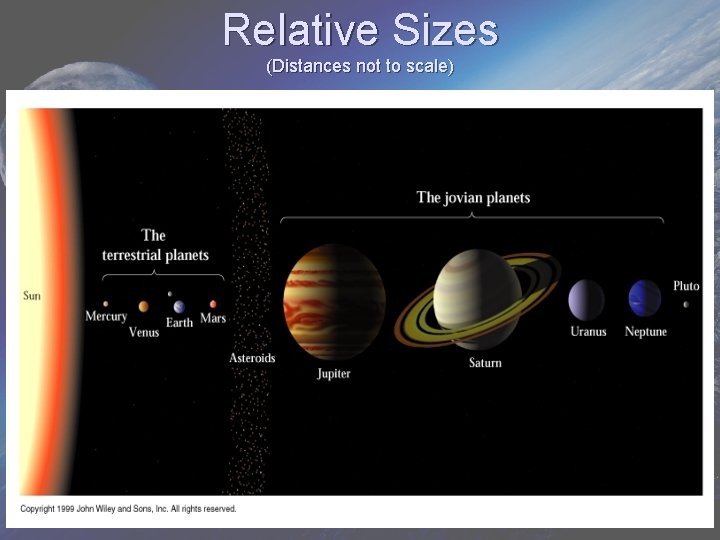 Relative Sizes
(Distances not to scale)

The jovian planets

The terrestrial planets

Sun

Mercury

Venus

Earth

Mars

Asteroids

Jupiter

Saturn

Uranus

Neptune

Pluto

Copyright 1999 John Wiley and Sons, Inc. All rights reserved.